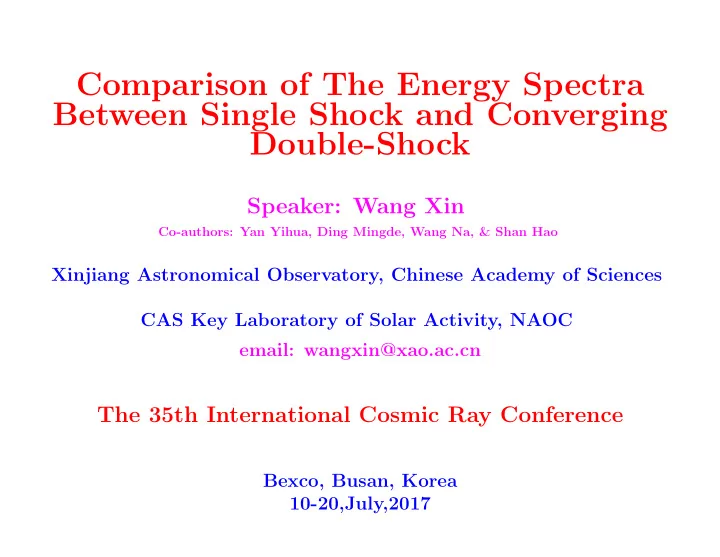 Comparison of The Energy Spectra Between Single Shock and Converging Double-Shock

Speaker: Wang Xin

Co-authors: Yan Yihua, Ding Mingde, Wang Na, & Shan Hao

Xinjiang Astronomical Observatory, Chinese Academy of Sciences

CAS Key Laboratory of Solar Activity, NAOC

email: wangxin@xao.ac.cn

The 35th International Cosmic Ray Conference

Bexco, Busan, Korea
10-20,July,2017